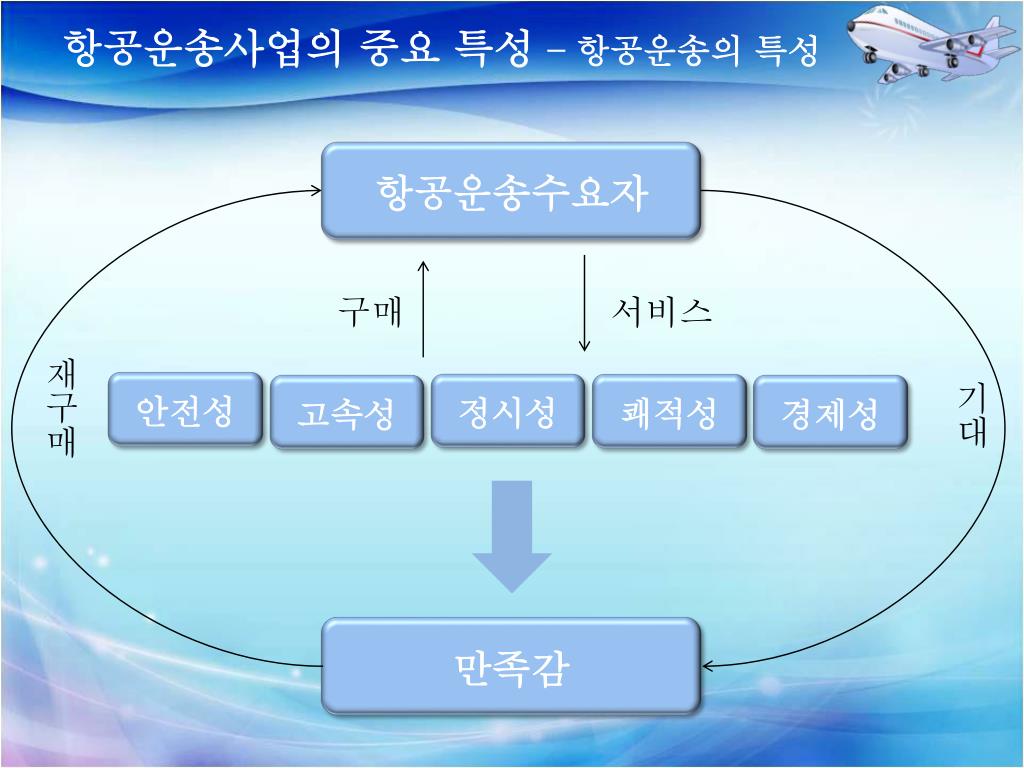 항공운송사업의 중요 특성 – 항공운송의 특성

항공운송수요자

구매

서비스

재구매

안전성

고속성

정시성

쾌적성

경제성

기대

만족감